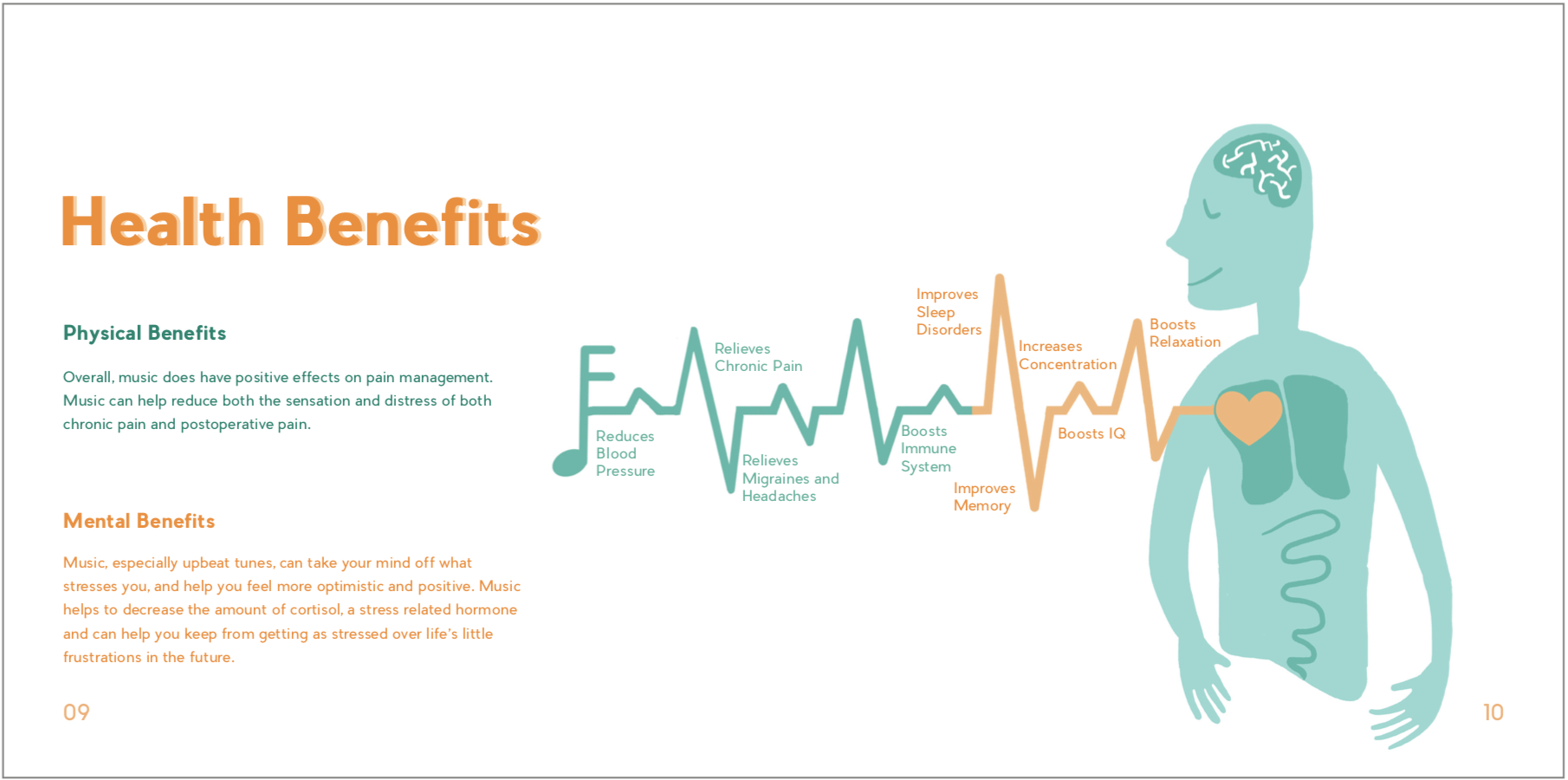 Health Benefits

Physical Benefits

Overall, music does have positive effects on pain management. Music can help reduce both the sensation and distress of both chronic pain and postoperative pain.

Mental Benefits

Music, especially upbeat tunes, can take your mind off what stresses you, and help you feel more optimistic and positive. Music helps to decrease the amount of cortisol, a stress related hormone and can help you keep from getting as stressed over life's little frustrations in the future.

09

Reduces Blood Pressure

Relieves Chronic Pain

Relieves Migraines and Headaches

Boosts Immune System

Improves Sleep Disorders

Improves Memory

Increases Concentration

Boosts IQ

Boosts Relaxation

10